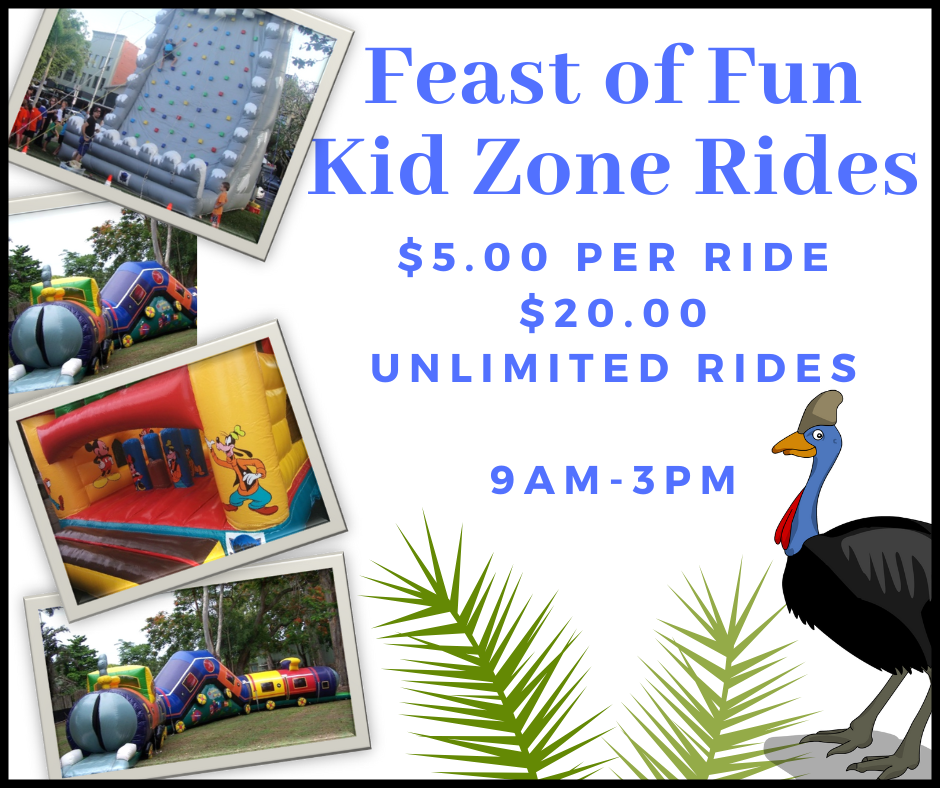 Feast of Fun
Kid Zone Rides

$5.00 PER RIDE
$20.00
UNLIMITED RIDES

9AM-3PM